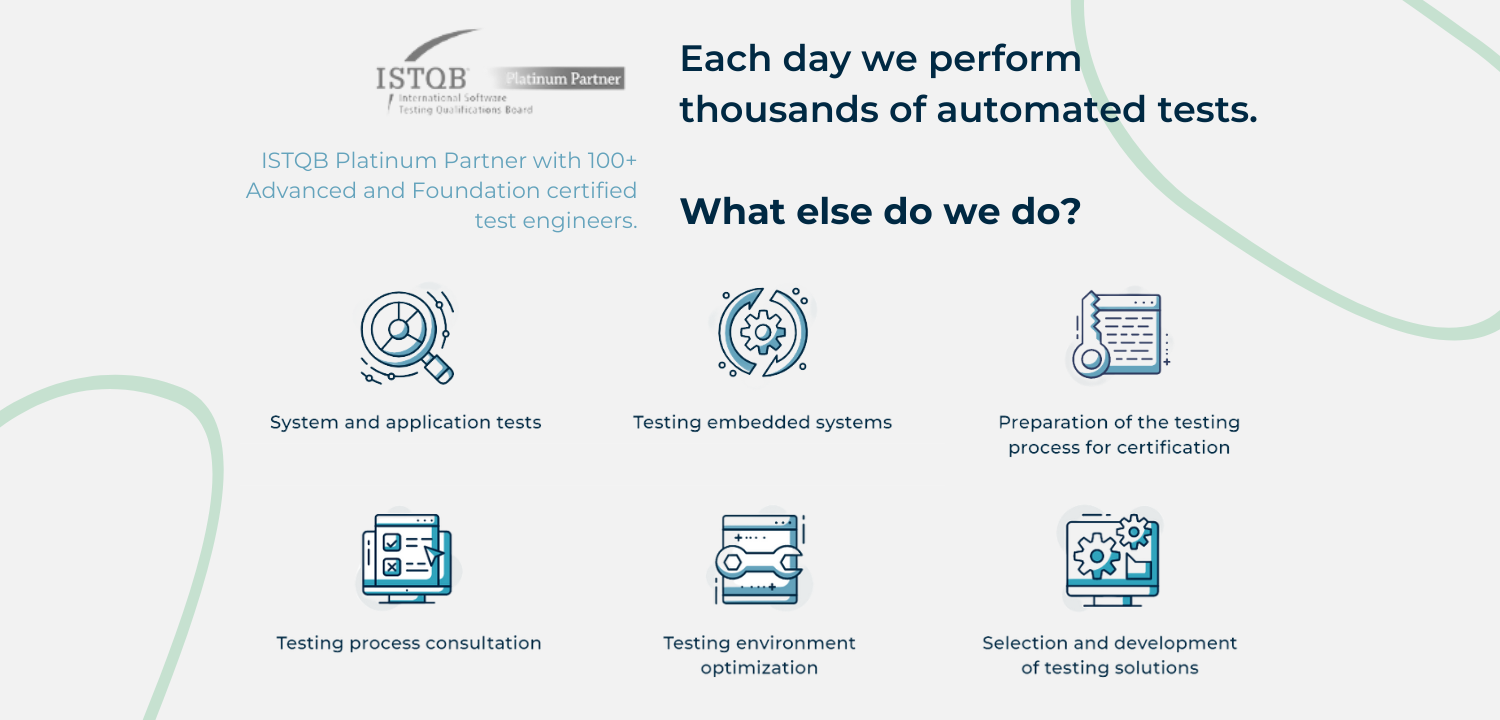 ISTQB Platinum Partner
International Software Testing Qualifications Board

ISTQB Platinum Partner with 100+ Advanced and Foundation certified test engineers.

Each day we perform thousands of automated tests.

What else do we do?

System and application tests

Testing embedded systems

Preparation of the testing process for certification

Testing process consultation

Testing environment optimization

Selection and development of testing solutions